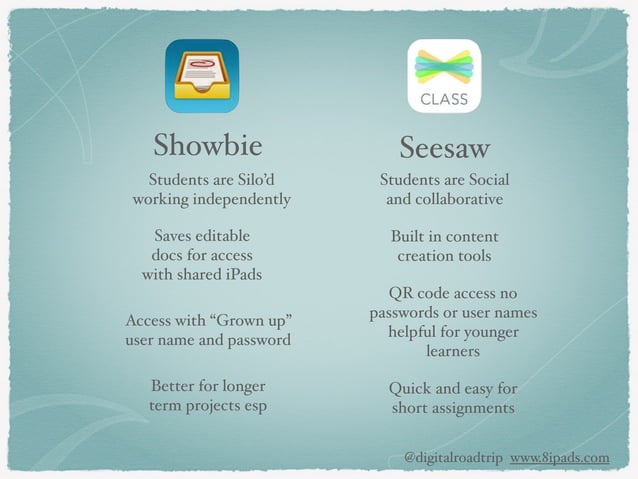 Showbie

Students are Silo'd working independently

Saves editable docs for access with shared iPads

Access with "Grown up" user name and password

Better for longer term projects esp

CLASS

Seesaw

Students are Social and collaborative

Built in content creation tools

QR code access no passwords or user names helpful for younger learners

Quick and easy for short assignments

@digitalroadtrip www.8ipads.com